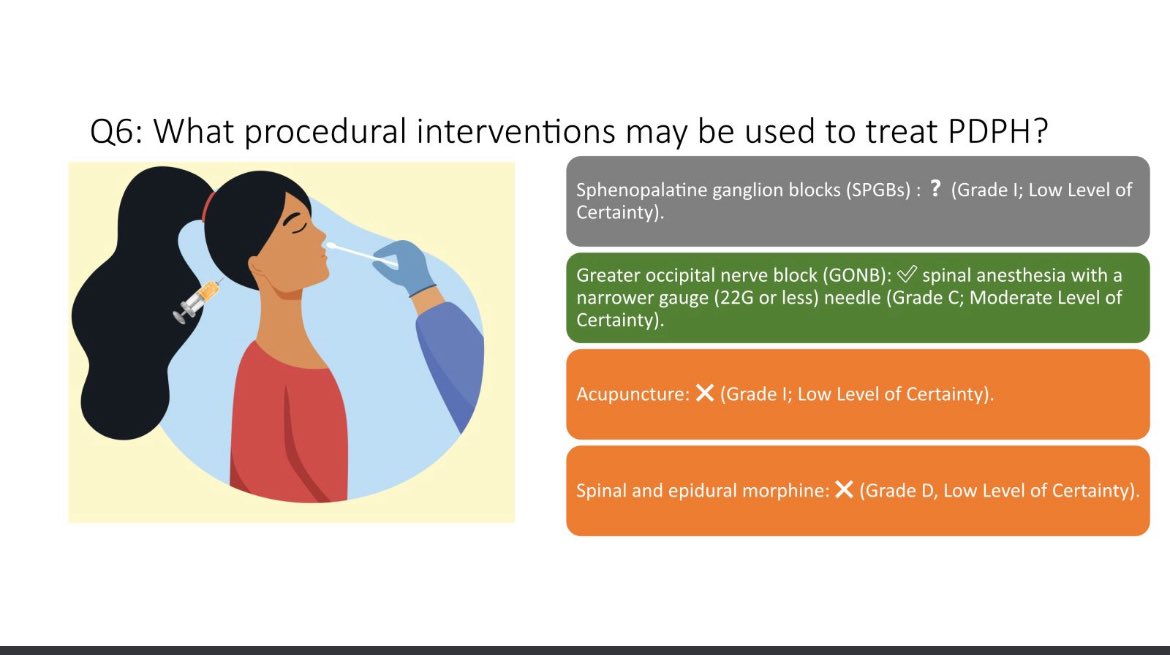 Q6: What procedural interventions may be used to treat PDPH?

Sphenopalatine ganglion blocks (SPGBs) : ? (Grade I; Low Level of Certainty).

Greater occipital nerve block (GONB): ✓ spinal anesthesia with a narrower gauge (22G or less) needle (Grade C; Moderate Level of Certainty).

Acupuncture: ✕ (Grade I; Low Level of Certainty).

Spinal and epidural morphine: ✕ (Grade D, Low Level of Certainty).